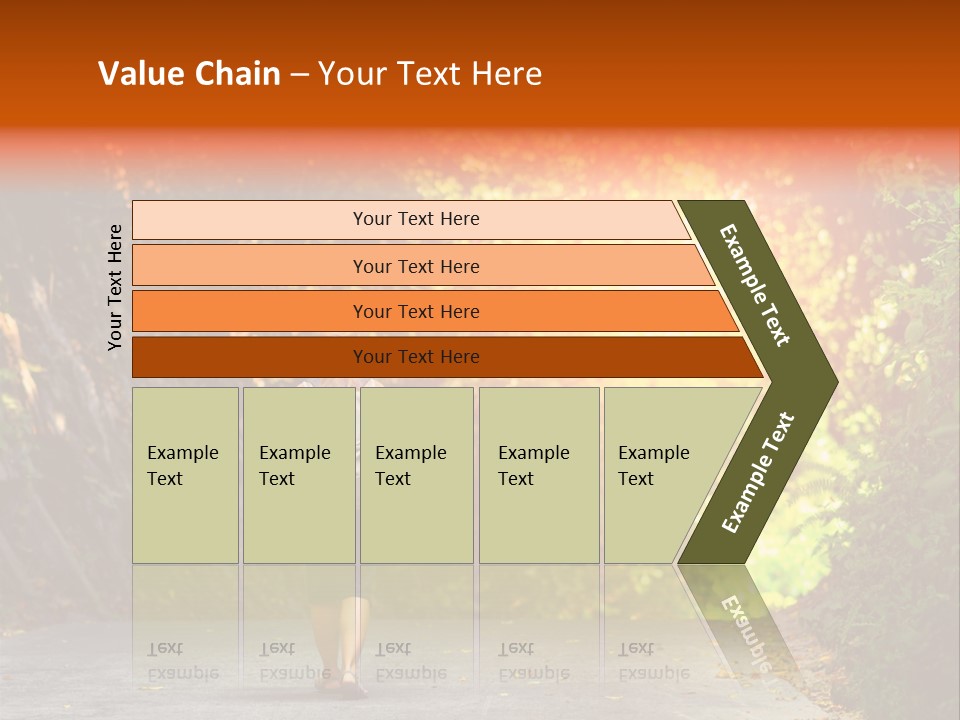 Value Chain – Your Text Here

Your Text Here

Your Text Here

Your Text Here

Your Text Here

Your Text Here

Example Text

Example Text

Example Text

Example Text

Example Text

Example Text

Example Text